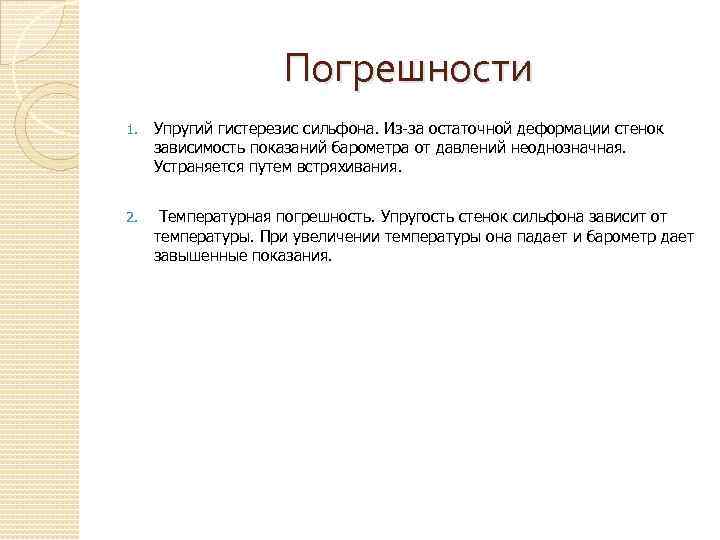 Погрешности

1. Упругий гистерезис сильфона. Из-за остаточной деформации стенок зависимость показаний барометра от давлений неоднозначная. Устраняется путем встряхивания.

2. Температурная погрешность. Упругость стенок сильфона зависит от температуры. При увеличении температуры она падает и барометр дает завышенные показания.